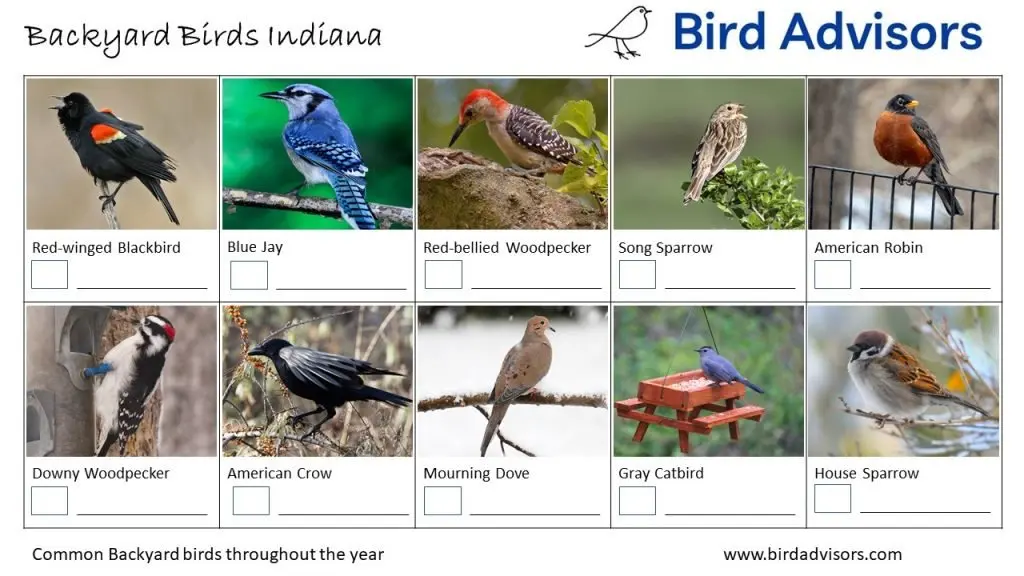 Backyard Birds Indiana

Bird Advisors

| Red-winged Blackbird | Blue Jay | Red-bellied Woodpecker | Song Sparrow | American Robin |
|---|---|---|---|---|
| Downy Woodpecker | American Crow | Mourning Dove | Gray Catbird | House Sparrow |

Common Backyard birds throughout the year

www.birdadvisors.com